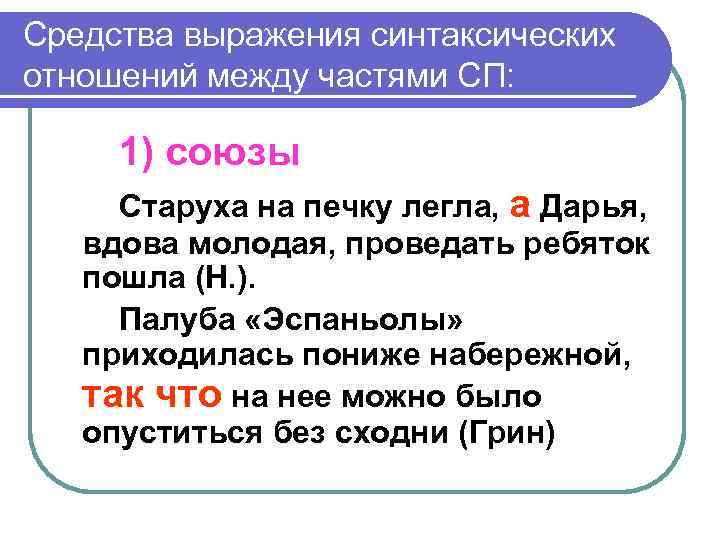 Средства выражения синтаксических отношений между частями СП:

1) союзы

Старуха на печку легла, а Дарья, вдова молодая, проведать ребяток пошла (Н.).

Палуба «Эспаньолы» приходилась пониже набережной, так что на нее можно было опуститься без сходни (Грин)